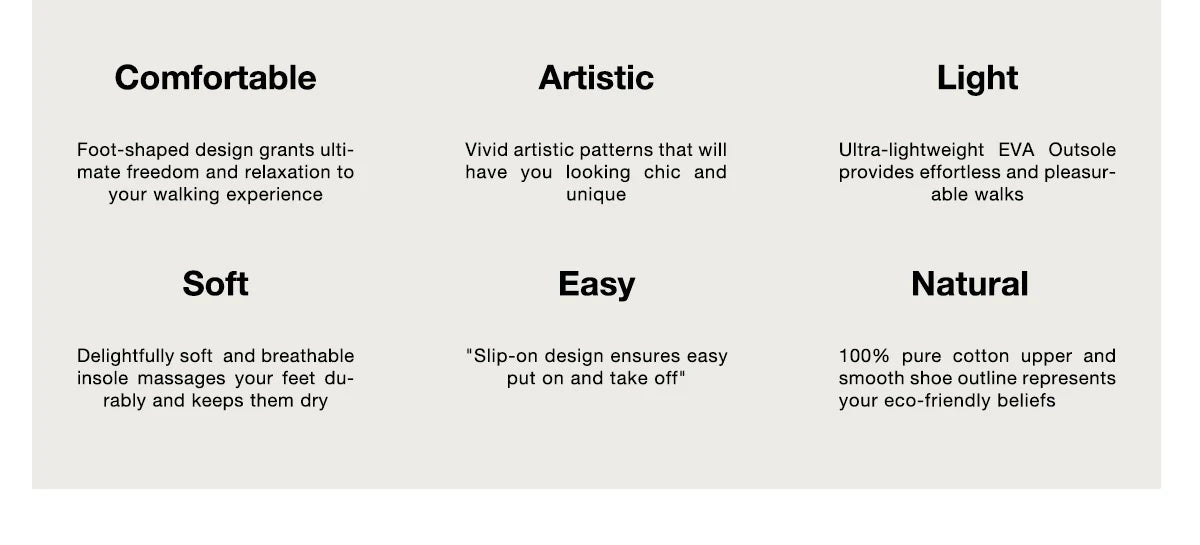 Comfortable

Foot-shaped design grants ultimate freedom and relaxation to your walking experience

Artistic

Vivid artistic patterns that will have you looking chic and unique

Light

Ultra-lightweight EVA Outsole provides effortless and pleasurable walks

Soft

Delightfully soft and breathable insole massages your feet durably and keeps them dry

Easy

"Slip-on design ensures easy put on and take off"

Natural

100% pure cotton upper and smooth shoe outline represents your eco-friendly beliefs